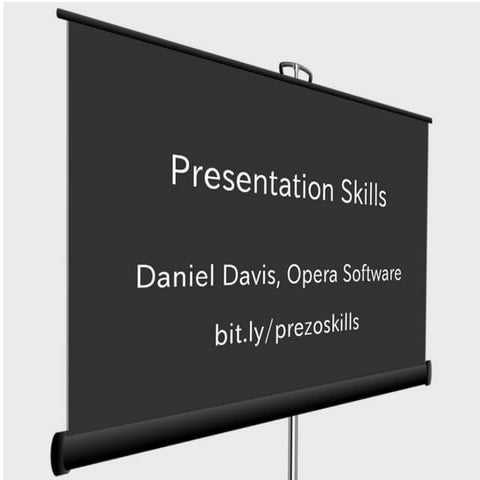 Presentation Skills

Daniel Davis, Opera Software

bit.ly/prezoskills